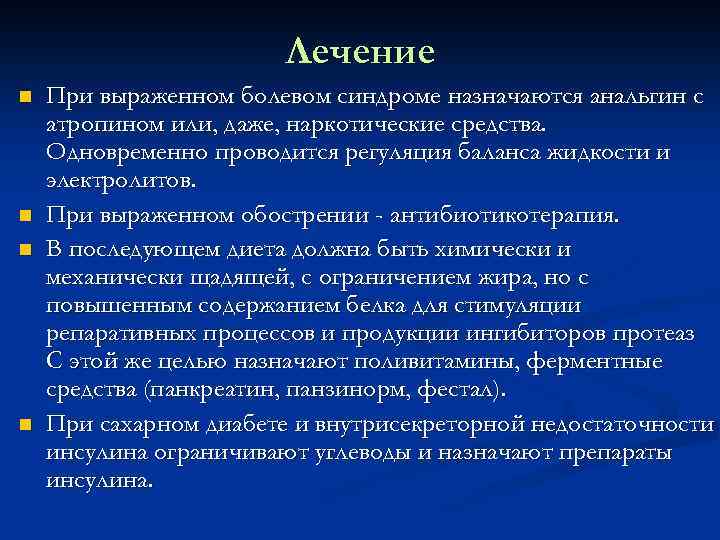 Лечение

При выраженном болевом синдроме назначаются анальгин с атропином или, даже, наркотические средства. Одновременно проводится регуляция баланса жидкости и электролитов.

При выраженном обострении - антибиотикотерапия.

В последующем диета должна быть химически и механически щадящей, с ограничением жира, но с повышенным содержанием белка для стимуляции репаративных процессов и продукции ингибиторов протеаз С этой же целью назначают поливитамины, ферментные средства (панкреатин, панзинорм, фестал).

При сахарном диабете и внутрисекреторной недостаточности инсулина ограничивают углеводы и назначают препараты инсулина.